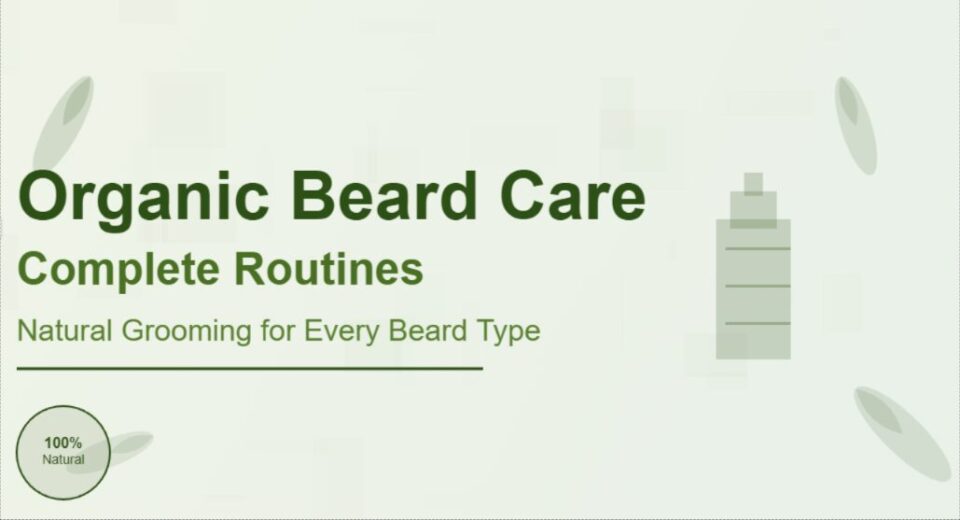 Organic Beard Care

Complete Routines

Natural Grooming for Every Beard Type

100%
Natural